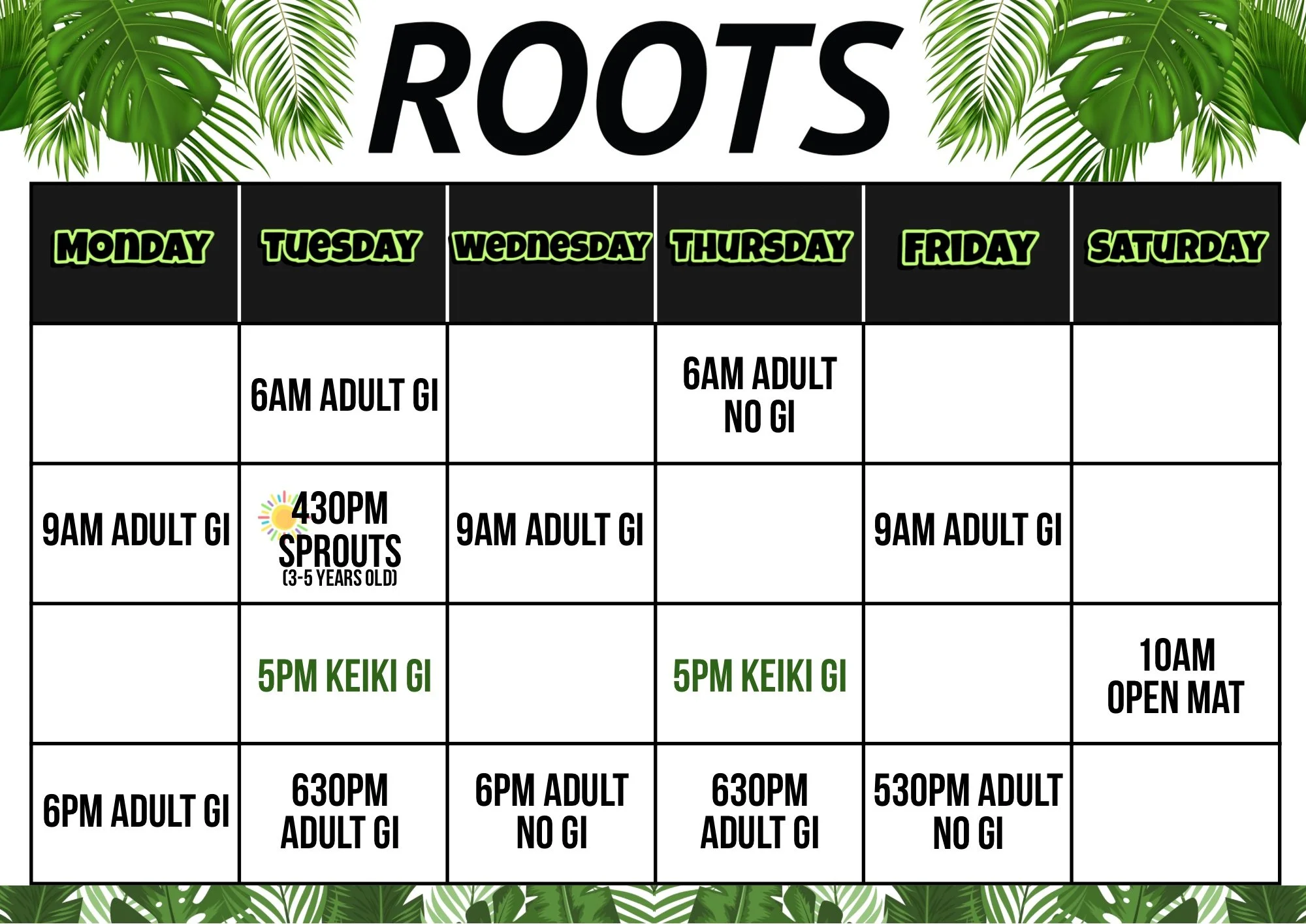 ROOTS

| MONDAY | TUESDAY | WEDNESDAY | THURSDAY | FRIDAY | SATURDAY |
|---|---|---|---|---|---|
| | 6AM ADULT GI | | 6AM ADULT NO GI | | |
| 9AM ADULT GI | 430PM SPROUTS (3-5 YEARS OLD) | 9AM ADULT GI | | 9AM ADULT GI | |
| | 5PM KEIKI GI | | 5PM KEIKI GI | | 10AM OPEN MAT |
| 6PM ADULT GI | 630PM ADULT GI | 6PM ADULT NO GI | 630PM ADULT GI | 530PM ADULT NO GI | |